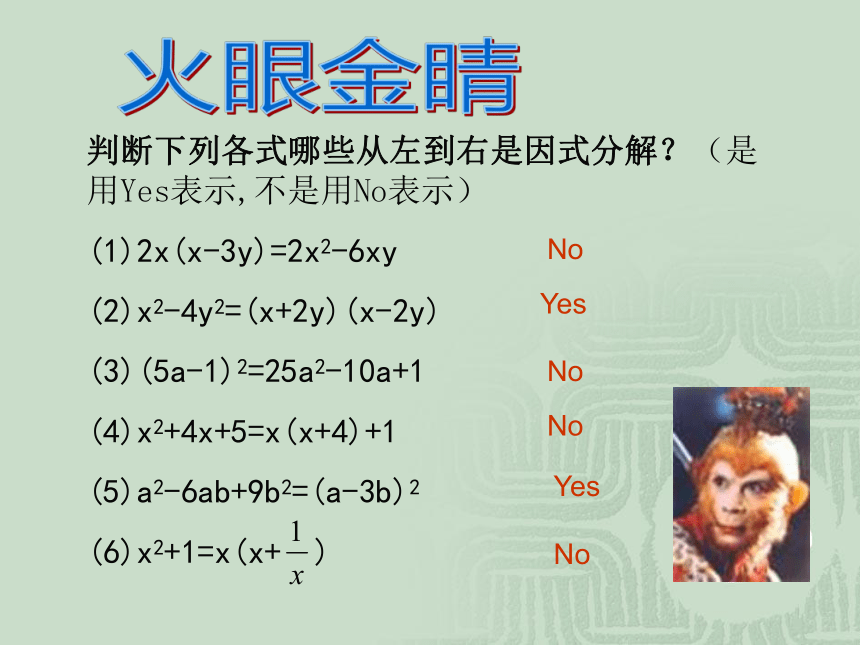 火眼金睛

判断下列各式哪些从左到右是因式分解？（是用Yes表示,不是用No表示）

(1) $2x(x-3y)=2x^2-6xy$ No

(2) $x^2-4y^2=(x+2y)(x-2y)$ Yes

(3) $(5a-1)^2=25a^2-10a+1$ No

(4) $x^2+4x+5=x(x+4)+1$ No

(5) $a^2-6ab+9b^2=(a-3b)^2$ Yes

(6) $x^2+1=x(x+\frac{1}{x})$ No